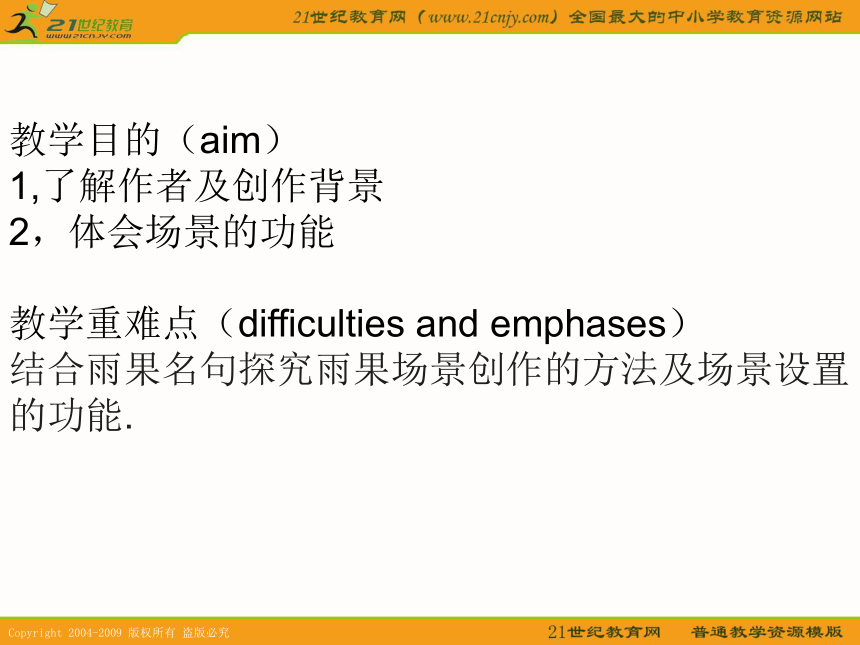 21世纪教育
www.21cnjy.com

21世纪教育网（www.21cnjy.com）全国最大的中小学教育资源网站

教学目的（aim）
1,了解作者及创作背景
2，体会场景的功能

教学重难点（difficulties and emphases）
结合雨果名句探究雨果场景创作的方法及场景设置的功能.

Copyright 2004-2009 版权所有 盗版必究

21世纪教育网　普通教学资源模版